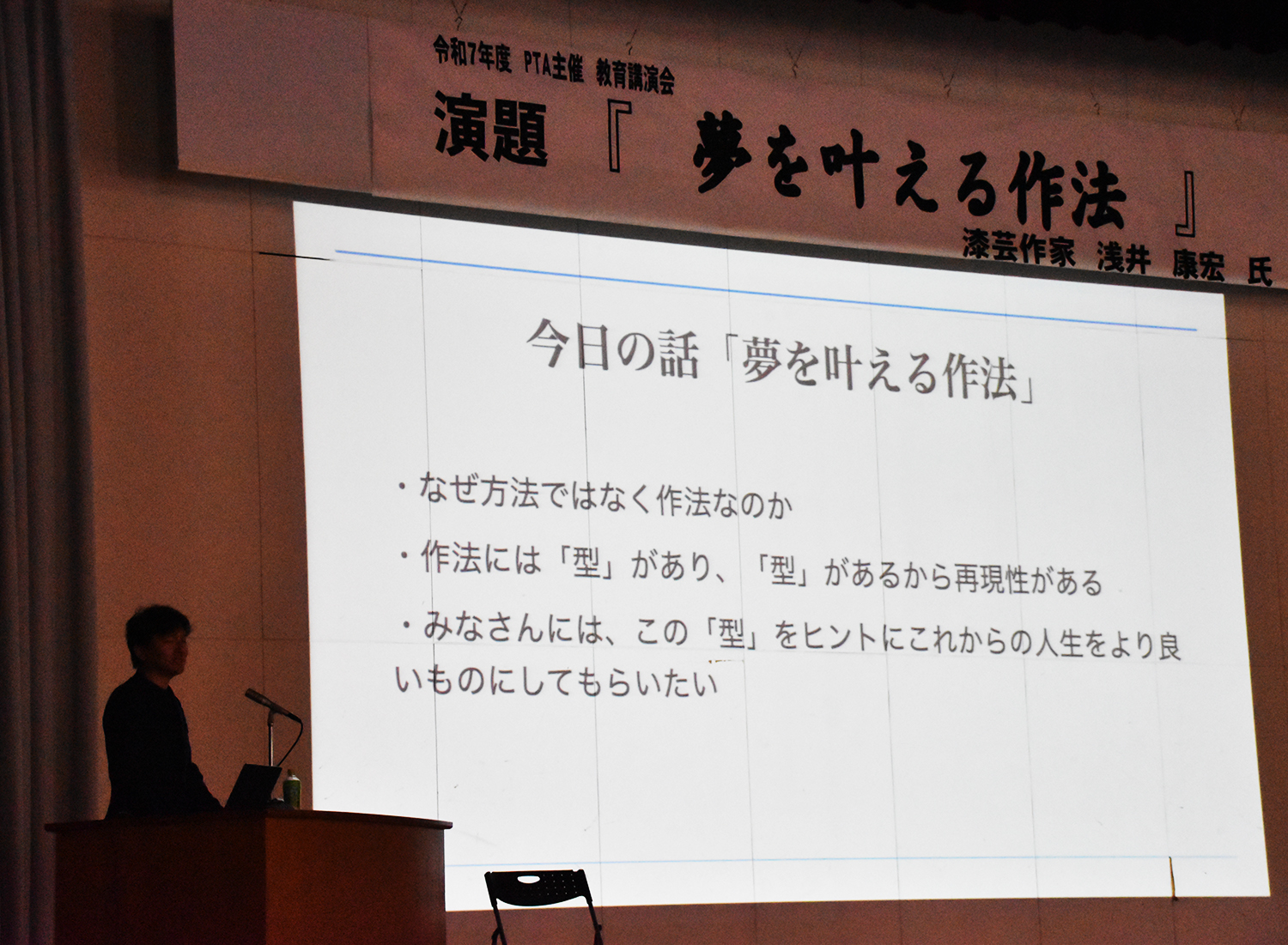 令和7年度 PTA主催 教育講演会

演題『 夢を叶える作法 』

漆芸作家 浅井 康宏 氏

今日の話「夢を叶える作法」

・なぜ方法ではなく作法なのか

・作法には「型」があり、「型」があるから再現性がある

・みなさんには、この「型」をヒントにこれからの人生をより良いものにしてもらいたい